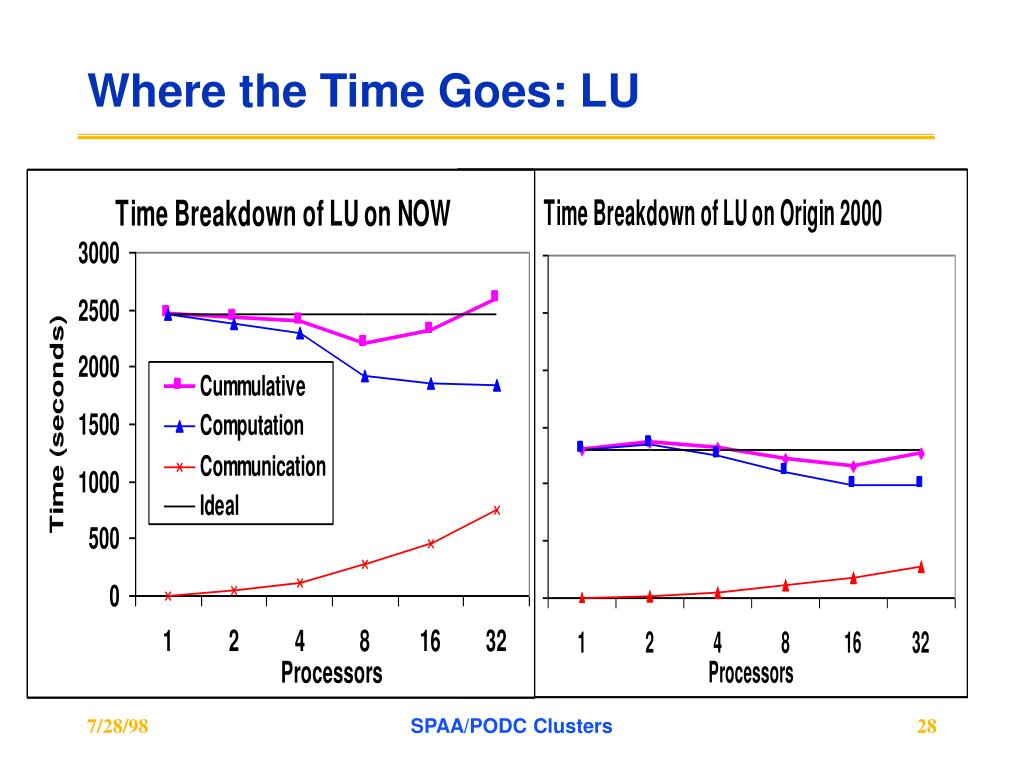 Where the Time Goes: LU

Time Breakdown of LU on NOW

Time (seconds)

3000
2500
2000
1500
1000
500
0

Cummulative
Computation
Communication
Ideal

1 2 4 8 16 32
Processors

Time Breakdown of LU on Origin 2000

1 2 4 8 16 32
Processors

7/28/98

SPAA/PODC Clusters

28